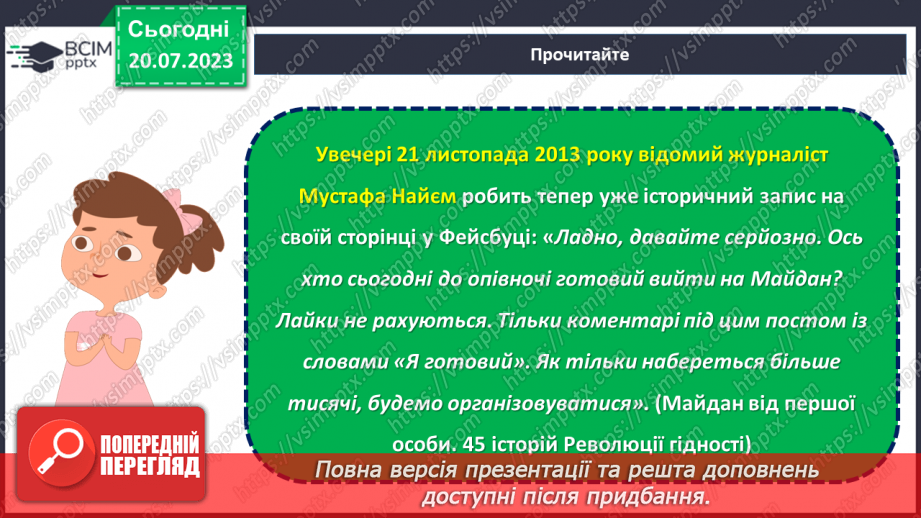 ВСІМ pptx

Сьогодні 20.07.2023

Прочитайте

Увечері 21 листопада 2013 року відомий журналіст Мустафа Найєм робить тепер уже історичний запис на своїй сторінці у Фейсбуці: «Ладно, давайте серйозно. Ось хто сьогодні до опівночі готовий вийти на Майдан? Лайки не рахуються. Тільки коментарі під цим постом із словами «Я готовий». Як тільки набереться більше тисячі, будемо організовуватися». (Майдан від першої особи. 45 історій Революції гідності)

ПОПЕРЕДНІЙ ПЕРЕГЛЯД

Повна версія презентації та решта доповнень доступні після придбання.

https://vsimpptx.com